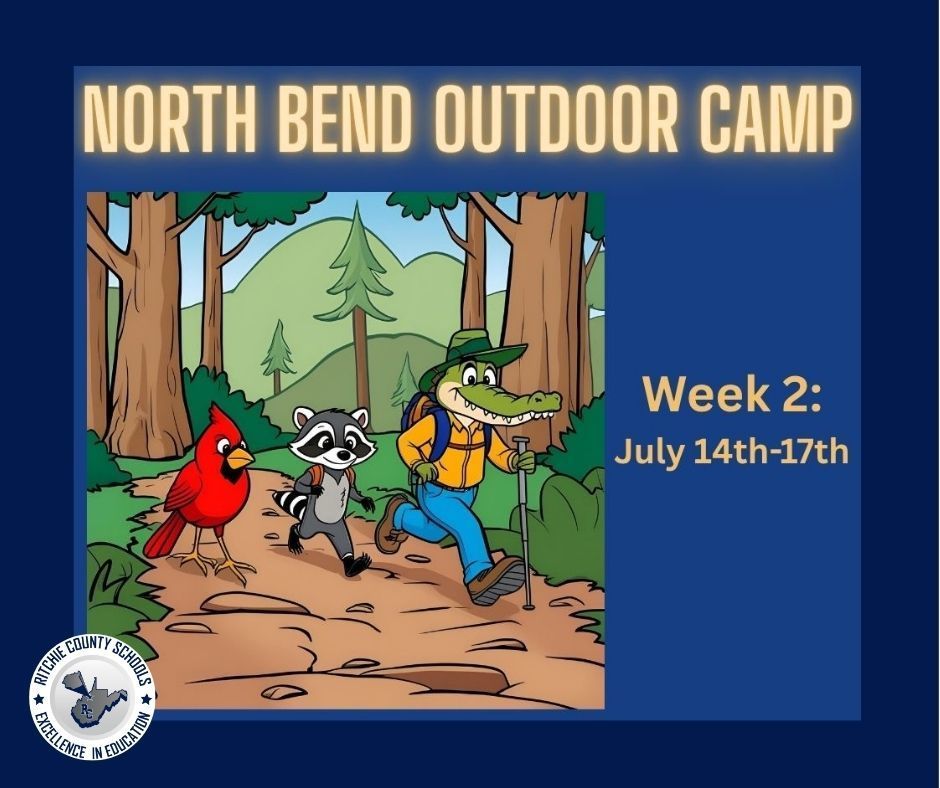 NORTH BEND OUTDOOR CAMP

Week 2:
July 14th-17th

RITCHIE COUNTY SCHOOLS
RC
EXCELLENCE IN EDUCATION